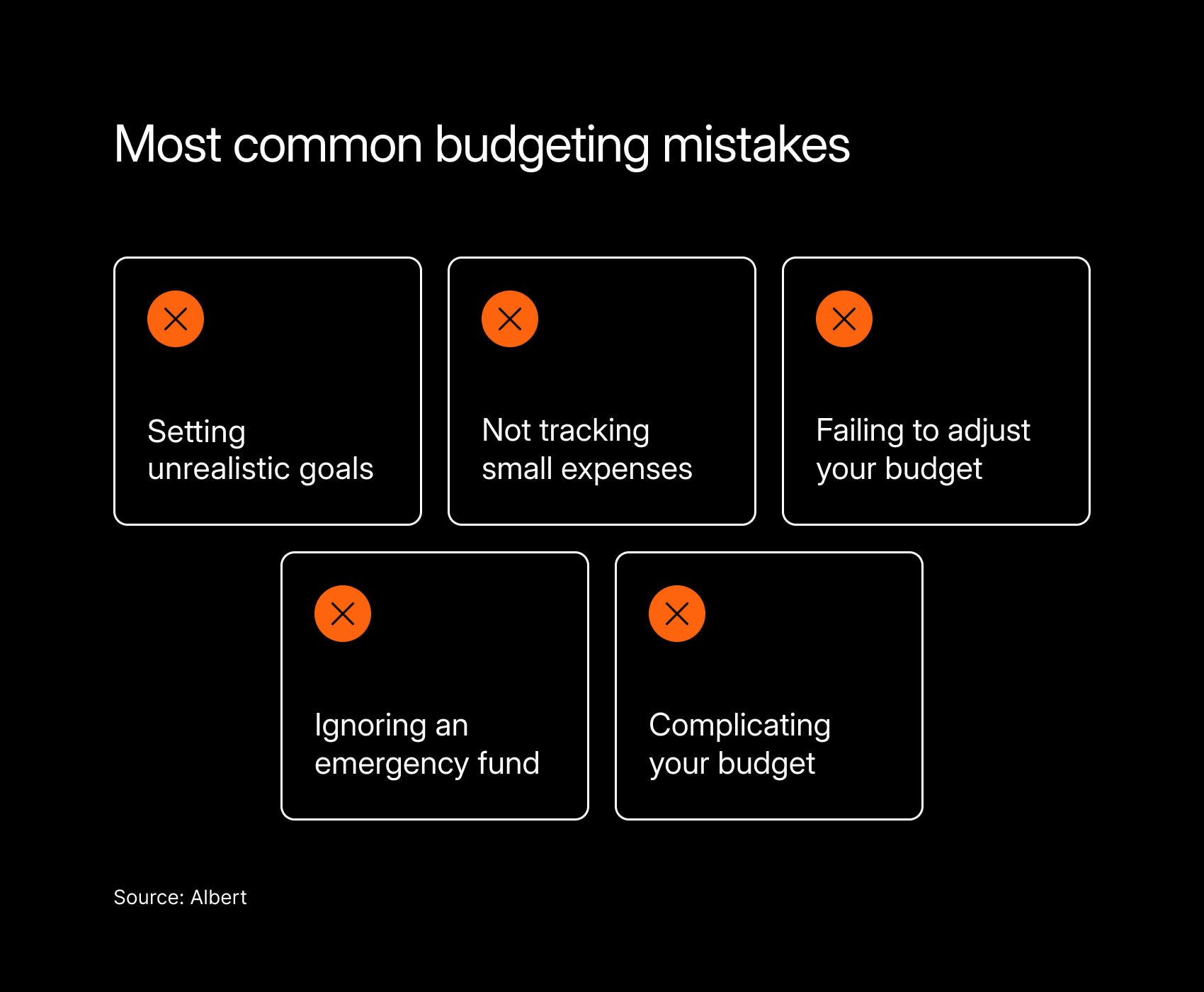 Most common budgeting mistakes

Setting unrealistic goals

Not tracking small expenses

Failing to adjust your budget

Ignoring an emergency fund

Complicating your budget

Source: Albert